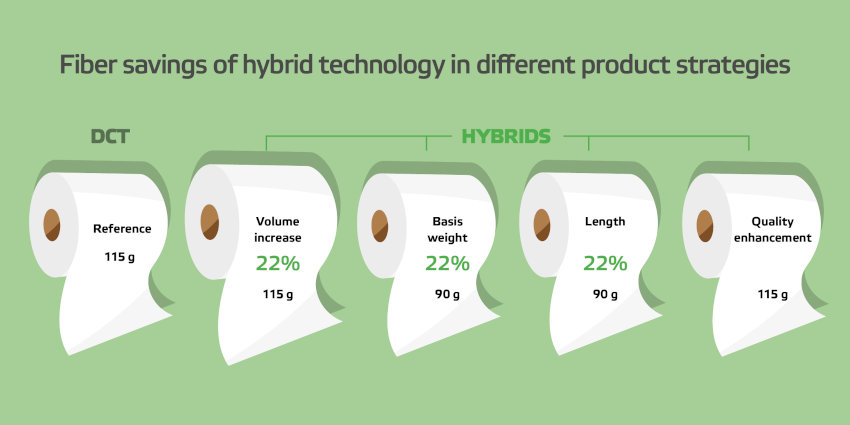 Fiber savings of hybrid technology in different product strategies

DCT

HYBRIDS

Reference

115 g

Volume increase

22%

115 g

Basis weight

22%

90 g

Length

22%

90 g

Quality enhancement

115 g